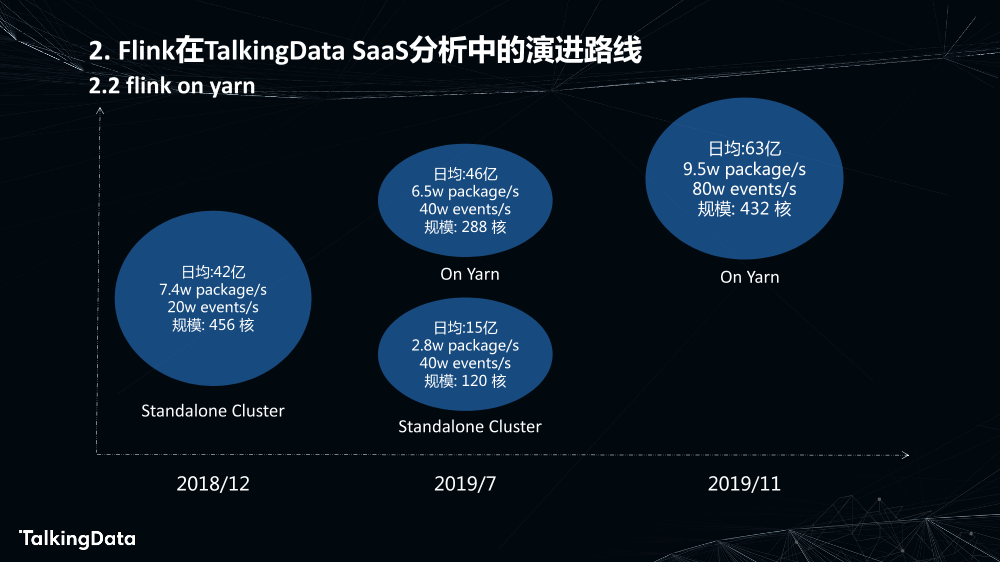 2. Flink在TalkingData SaaS分析中的演进路线
2.2 flink on yarn

日均:42亿
7.4w package/s
20w events/s
规模: 456 核

Standalone Cluster

日均:46亿
6.5w package/s
40w events/s
规模: 288 核

On Yarn

日均:15亿
2.8w package/s
40w events/s
规模: 120 核

Standalone Cluster

日均:63亿
9.5w package/s
80w events/s
规模: 432 核

On Yarn

2018/12

2019/7

2019/11

TalkingData